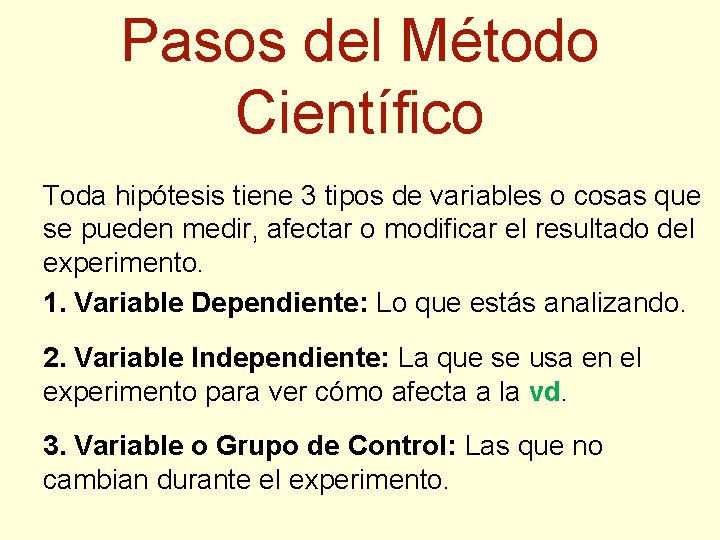 Pasos del Método Científico

Toda hipótesis tiene 3 tipos de variables o cosas que se pueden medir, afectar o modificar el resultado del experimento.

1. Variable Dependiente: Lo que estás analizando.

2. Variable Independiente: La que se usa en el experimento para ver cómo afecta a la vd.

3. Variable o Grupo de Control: Las que no cambian durante el experimento.